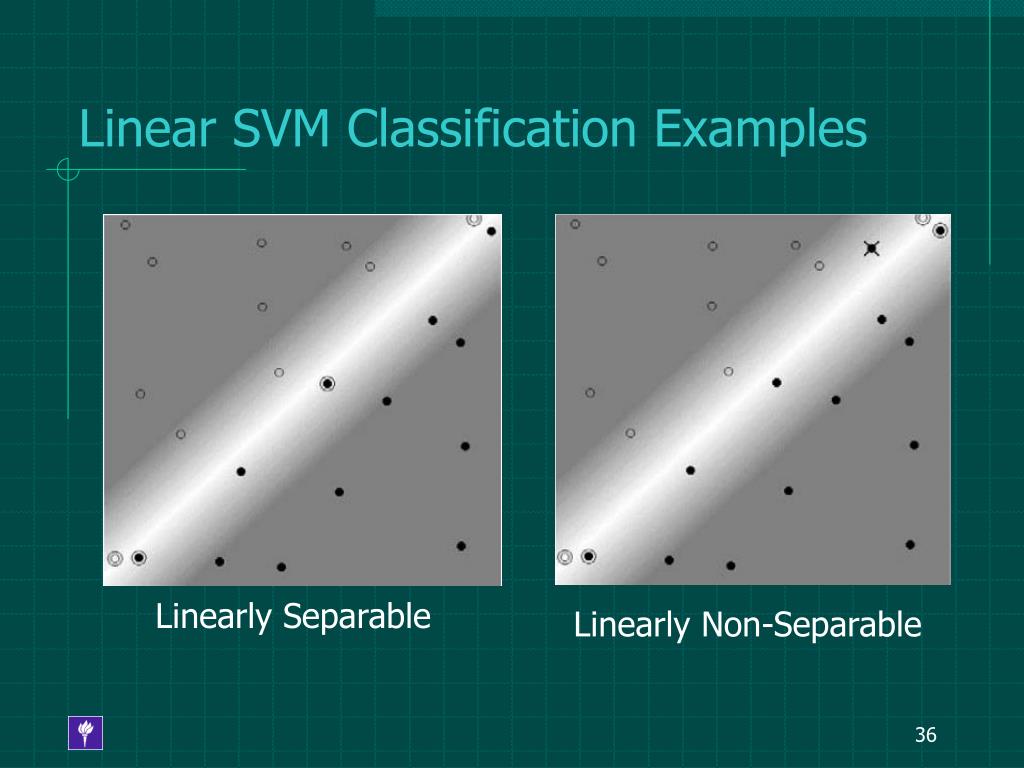 Linear SVM Classification Examples

Linearly Separable

Linearly Non-Separable

36